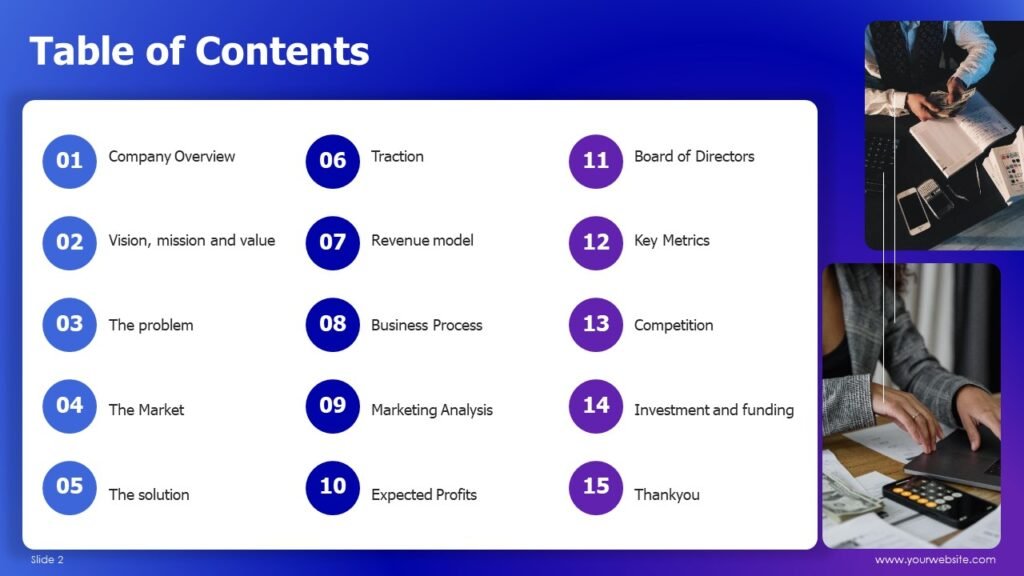 Table of Contents

01 Company Overview
02 Vision, mission and value
03 The problem
04 The Market
05 The solution

06 Traction
07 Revenue model
08 Business Process
09 Marketing Analysis
10 Expected Profits

11 Board of Directors
12 Key Metrics
13 Competition
14 Investment and funding
15 Thankyou

Slide 2

www.yourwebsite.com